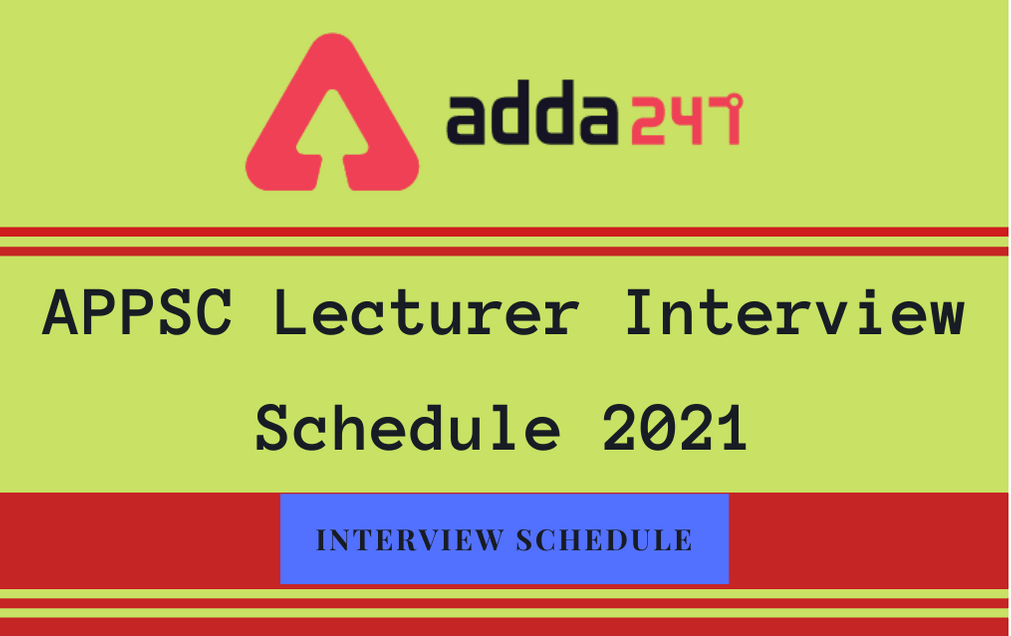 adda247

APPSC Lecturer Interview Schedule 2021

INTERVIEW SCHEDULE